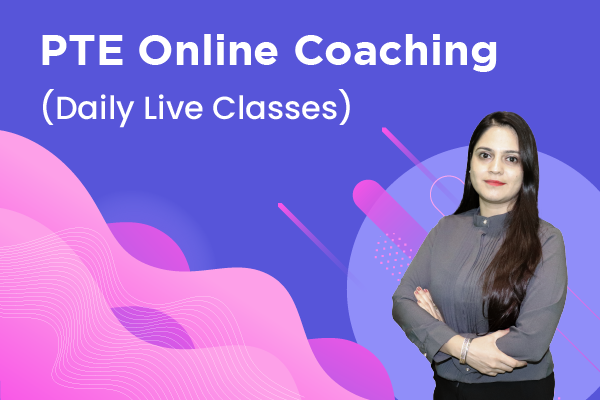 PTE Online Coaching

(Daily Live Classes)